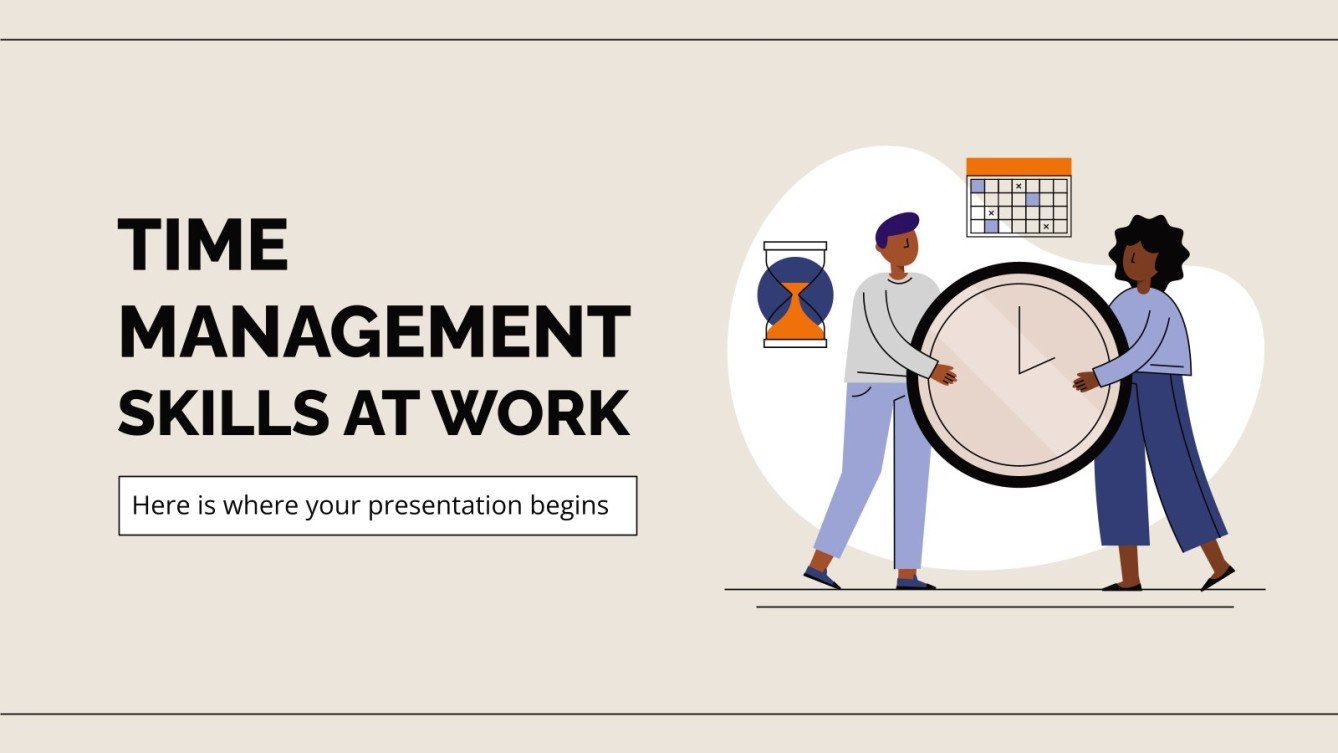 TIME MANAGEMENT SKILLS AT WORK

Here is where your presentation begins